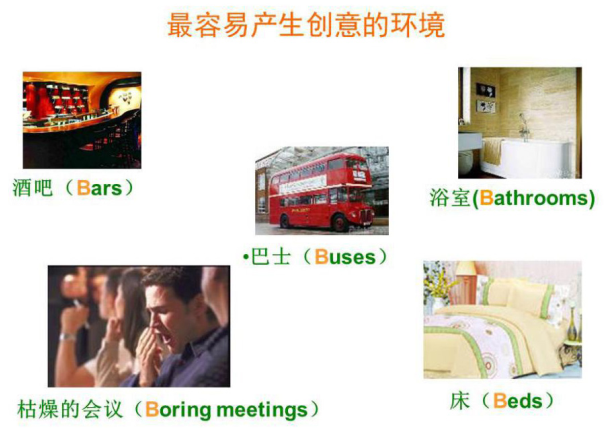 最容易产生创意的环境

酒吧（Bars）

•巴士（Buses）

浴室(Bathrooms)

枯燥的会议（Boring meetings）

床（Beds）